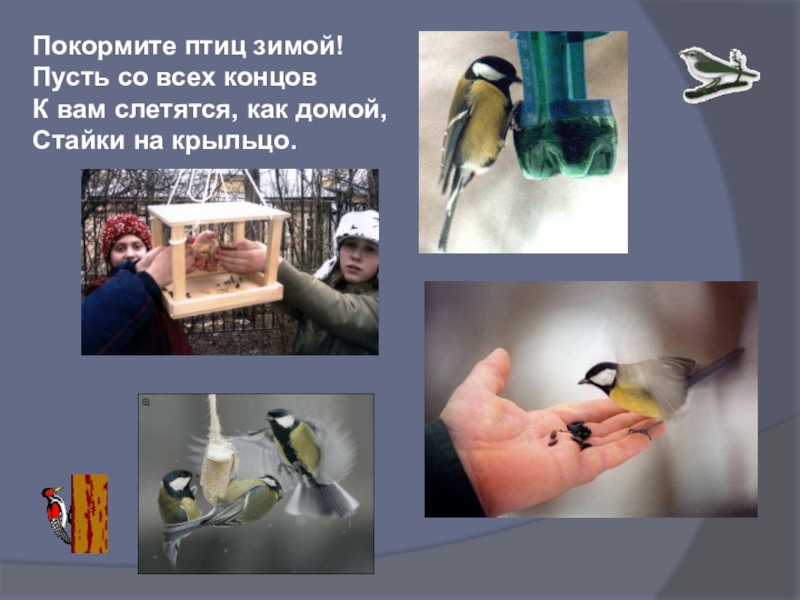 Покормите птиц зимой!
Пусть со всех концов
К вам слетятся, как домой,
Стайки на крыльцо.